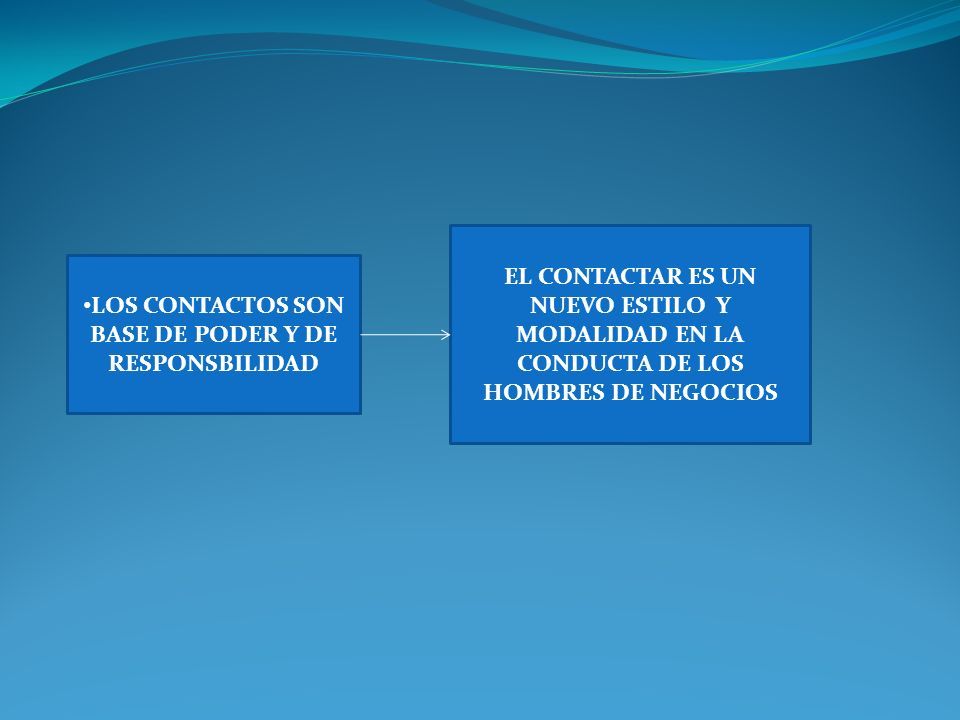 •LOS CONTACTOS SON BASE DE PODER Y DE RESPONSBILIDAD

EL CONTACTAR ES UN NUEVO ESTILO Y MODALIDAD EN LA CONDUCTA DE LOS HOMBRES DE NEGOCIOS